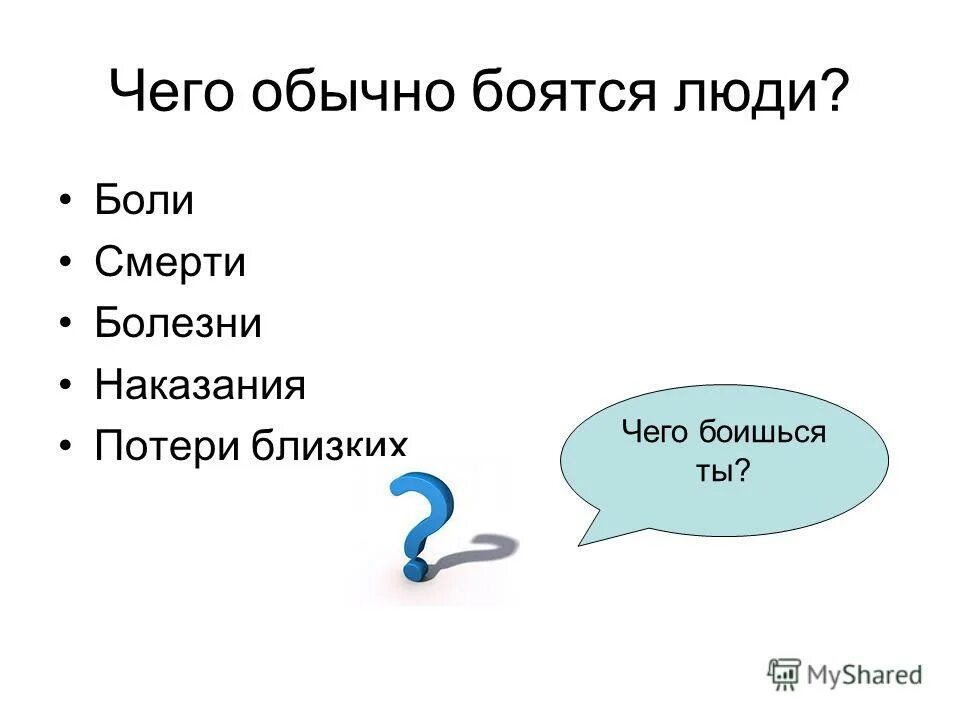 Чего обычно боятся люди?

• Боли
• Смерти
• Болезни
• Наказания
• Потери близких

Чего боишься ты?

MyShared